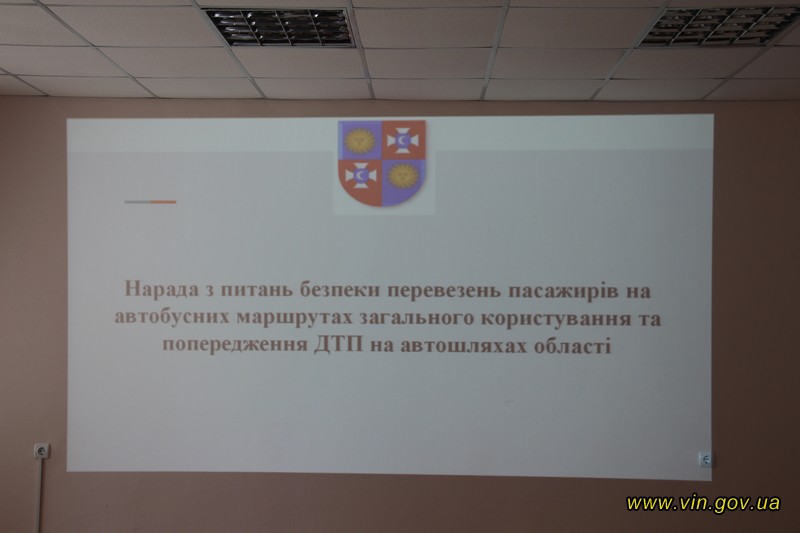 Нарада з питань безпеки перевезень пасажирів на автобусних маршрутах загального користування та попередження ДТП на автошляхах області

www.vin.gov.ua